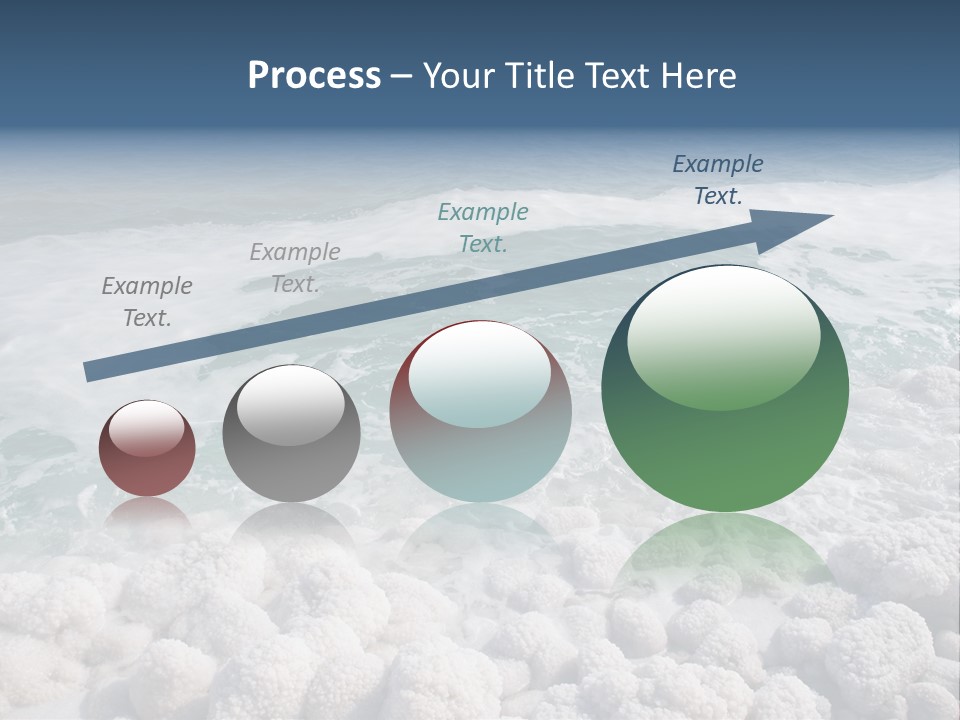 Process – Your Title Text Here

Example Text.

Example Text.

Example Text.

Example Text.